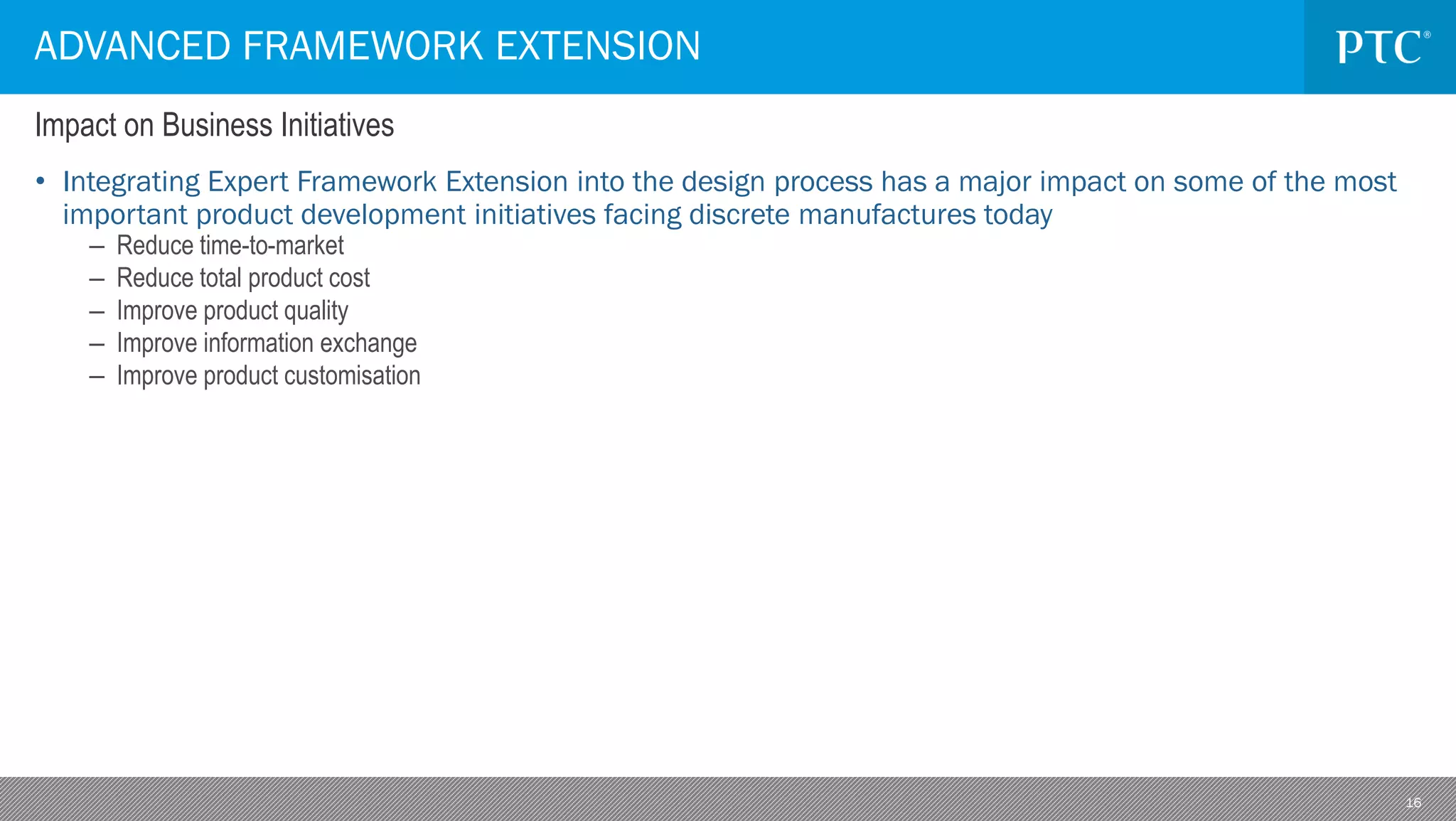 ADVANCED FRAMEWORK EXTENSION

PTC®

Impact on Business Initiatives

• Integrating Expert Framework Extension into the design process has a major impact on some of the most important product development initiatives facing discrete manufactures today
  – Reduce time-to-market
  – Reduce total product cost
  – Improve product quality
  – Improve information exchange
  – Improve product customisation

16